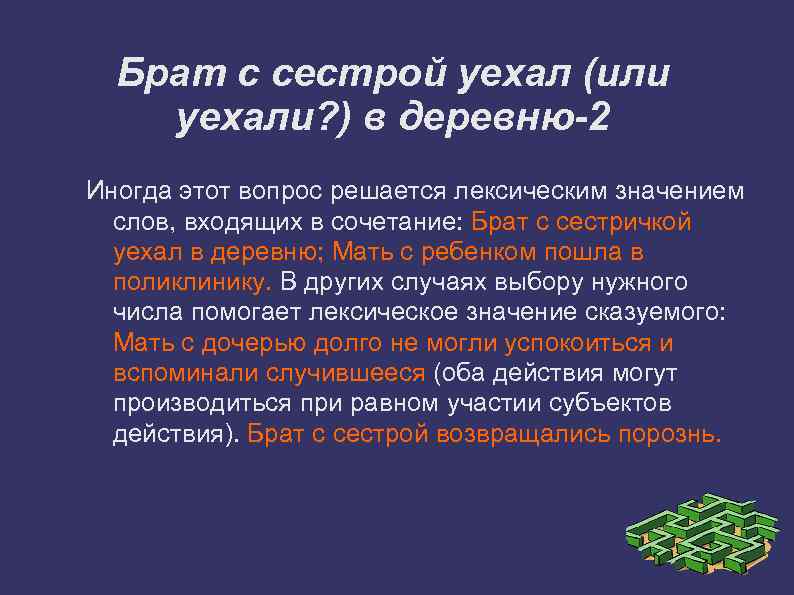 Брат с сестрой уехал (или уехали?) в деревню-2

Иногда этот вопрос решается лексическим значением слов, входящих в сочетание: Брат с сестричкой уехал в деревню; Мать с ребенком пошла в поликлинику. В других случаях выбору нужного числа помогает лексическое значение сказуемого: Мать с дочерью долго не могли успокоиться и вспоминали случившееся (оба действия могут производиться при равном участии субъектов действия). Брат с сестрой возвращались порознь.